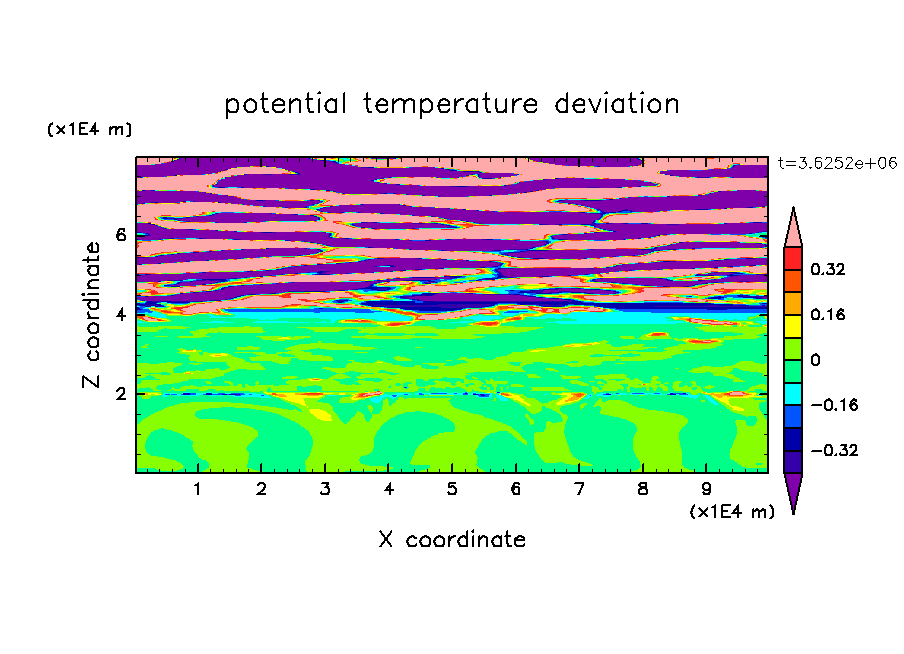 potential temperature deviation

(x1E4 m)

t=3.6252e+06

Z coordinate

6
4
2

0.32
0.16
0
−0.16
−0.32

1 2 3 4 5 6 7 8 9

(x1E4 m)

X coordinate